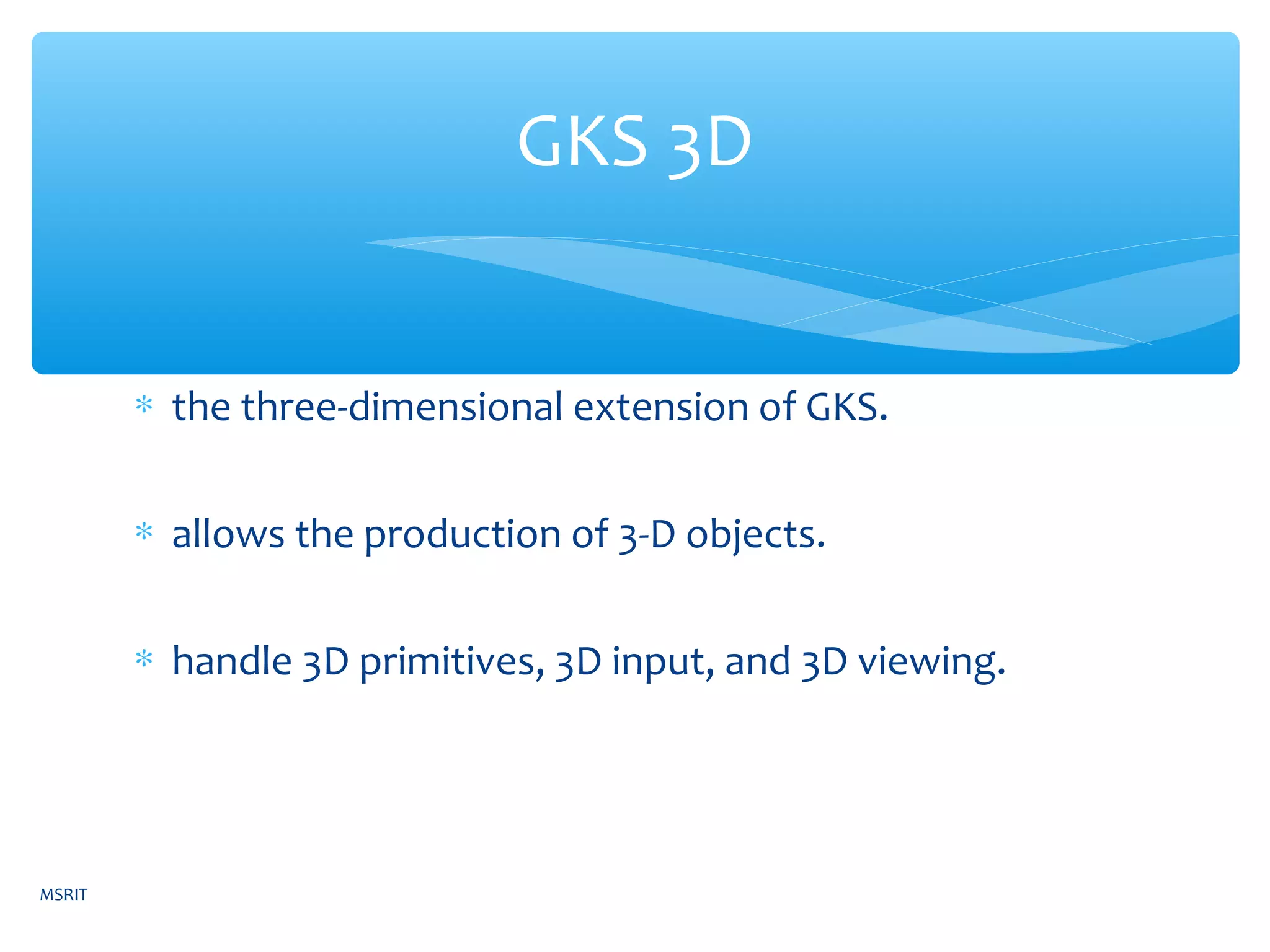 GKS 3D

* the three-dimensional extension of GKS.

* allows the production of 3-D objects.

* handle 3D primitives, 3D input, and 3D viewing.

MSRIT